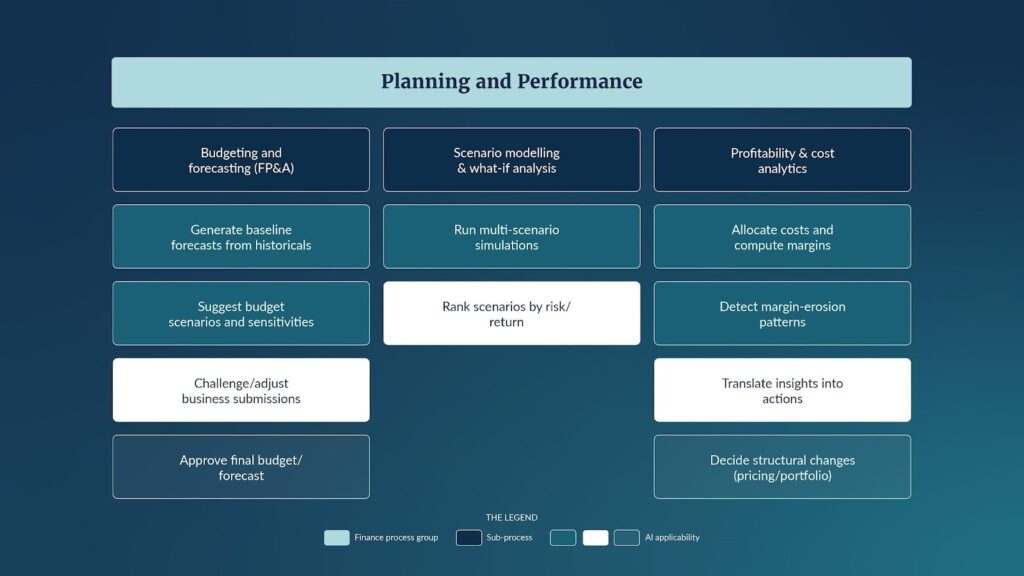 Planning and Performance

Budgeting and forecasting (FP&A)

Generate baseline forecasts from historicals

Suggest budget scenarios and sensitivities

Challenge/adjust business submissions

Approve final budget/ forecast

Scenario modelling & what-if analysis

Run multi-scenario simulations

Rank scenarios by risk/ return

Profitability & cost analytics

Allocate costs and compute margins

Detect margin-erosion patterns

Translate insights into actions

Decide structural changes (pricing/portfolio)

THE LEGEND

Finance process group

Sub-process

AI applicability